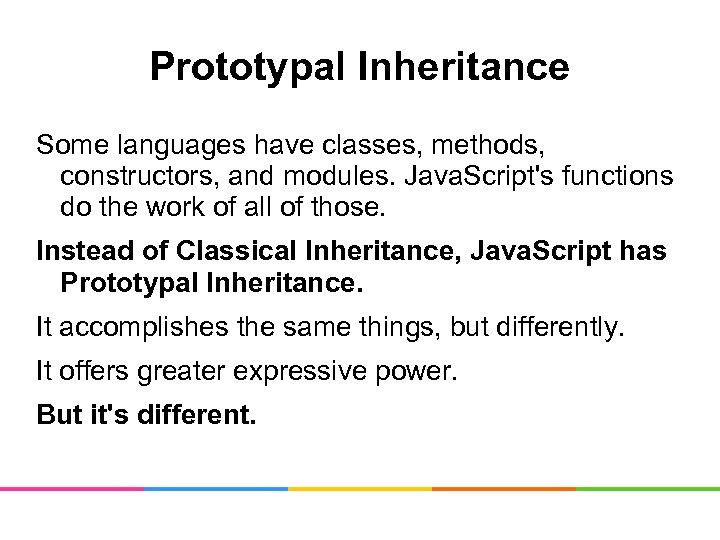 Prototypal Inheritance

Some languages have classes, methods, constructors, and modules. JavaScript's functions do the work of all of those.

Instead of Classical Inheritance, JavaScript has Prototypal Inheritance.

It accomplishes the same things, but differently.

It offers greater expressive power.

But it's different.